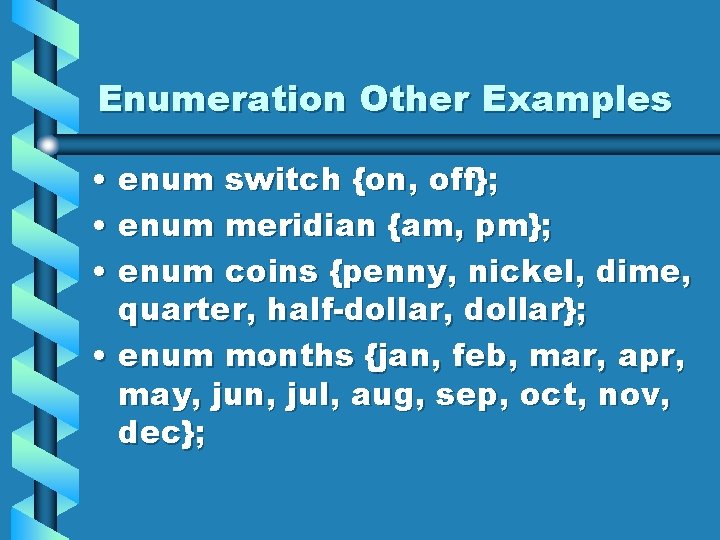 Enumeration Other Examples

• enum switch {on, off};
• enum meridian {am, pm};
• enum coins {penny, nickel, dime, quarter, half-dollar, dollar};
• enum months {jan, feb, mar, apr, may, jun, jul, aug, sep, oct, nov, dec};